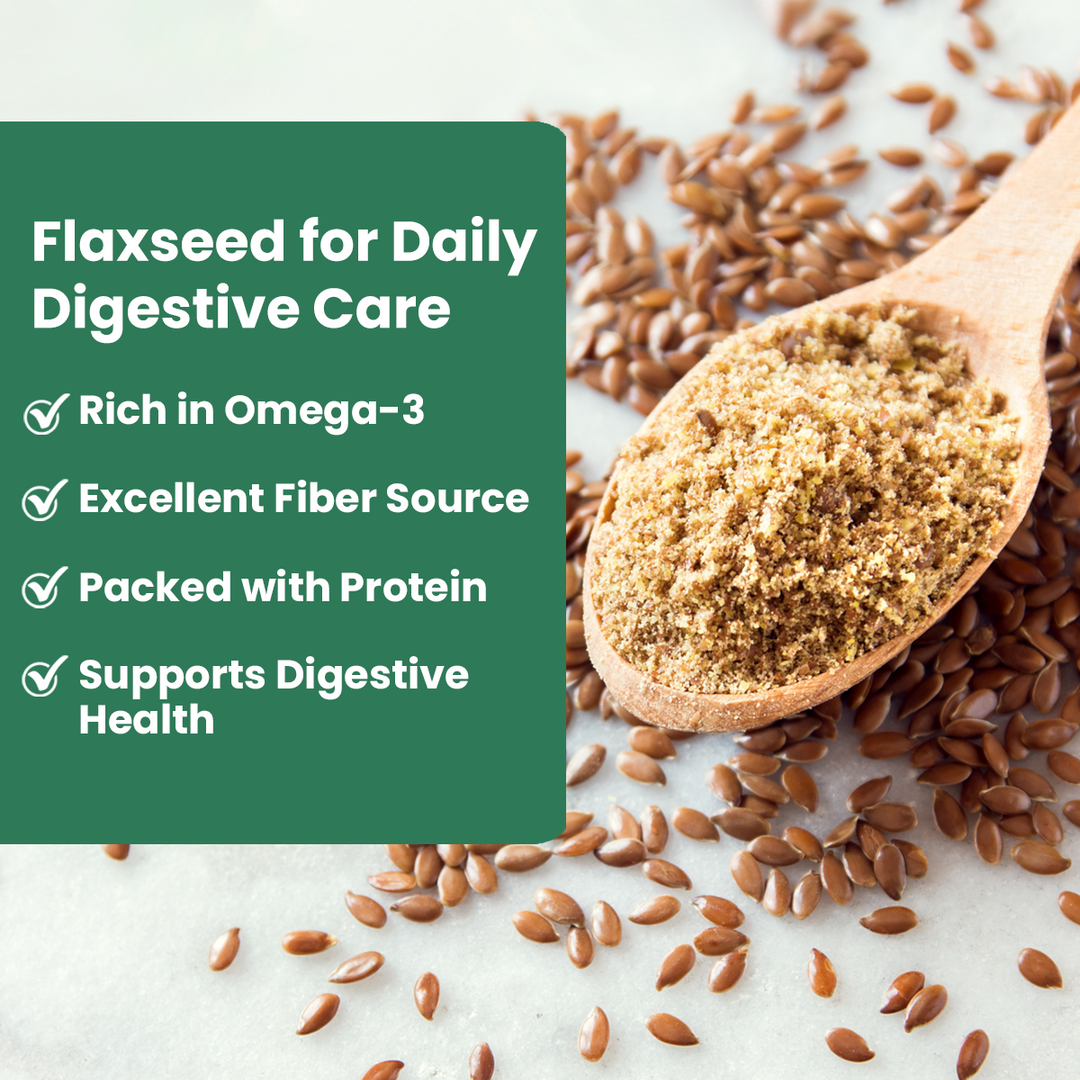 Flaxseed for Daily Digestive Care

Rich in Omega-3

Excellent Fiber Source

Packed with Protein

Supports Digestive Health